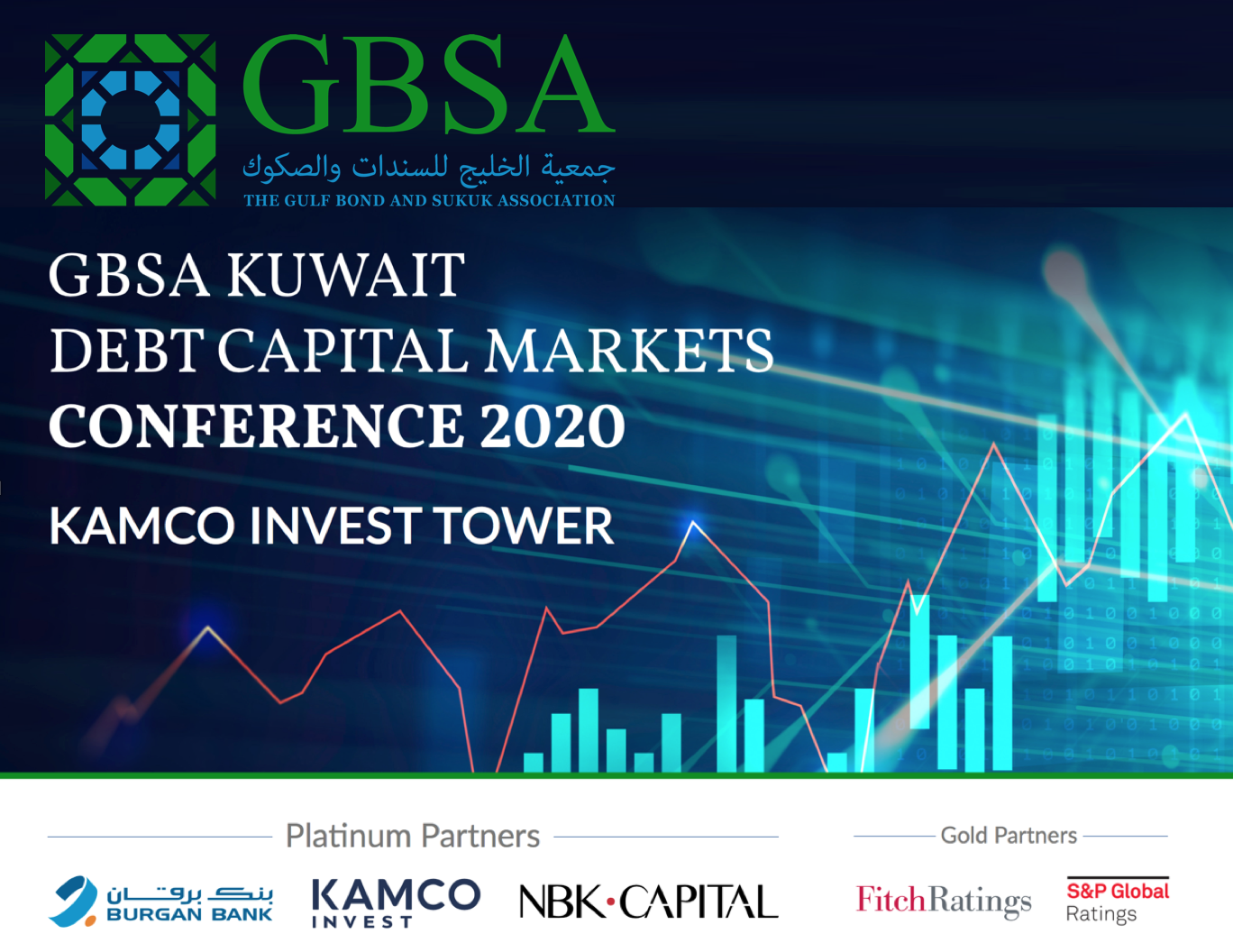 GBSA
جمعية الخليج للسندات والصكوك
THE GULF BOND AND SUKUK ASSOCIATION

GBSA KUWAIT
DEBT CAPITAL MARKETS
CONFERENCE 2020

KAMCO INVEST TOWER

Platinum Partners

بنك برقان
BURGAN BANK

KAMCO
INVEST

NBK·CAPITAL

Gold Partners

FitchRatings

S&P Global
Ratings